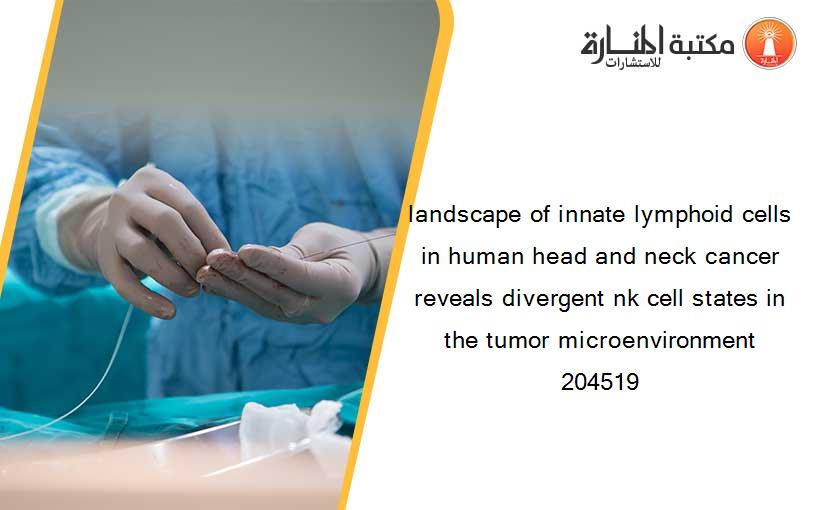 مكتبة المنارة للاستشارات

landscape of innate lymphoid cells in human head and neck cancer reveals divergent nk cell states in the tumor microenvironment 204519